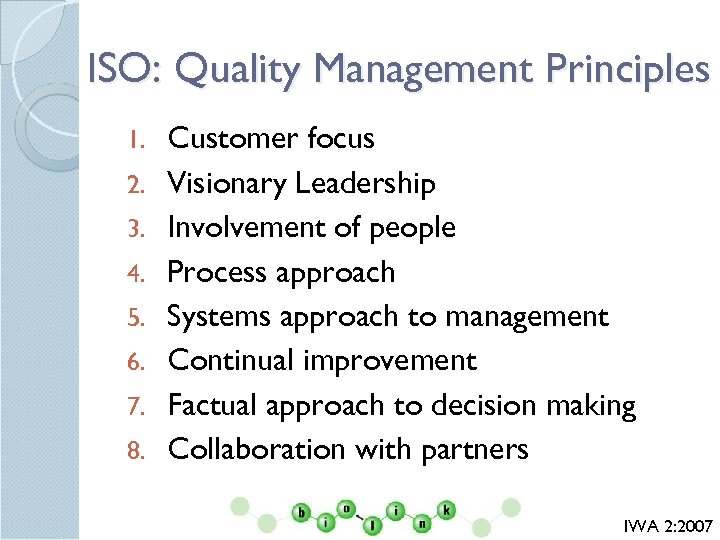 ISO: Quality Management Principles

1. Customer focus
2. Visionary Leadership
3. Involvement of people
4. Process approach
5. Systems approach to management
6. Continual improvement
7. Factual approach to decision making
8. Collaboration with partners

b i o l i n k

IWA 2:2007